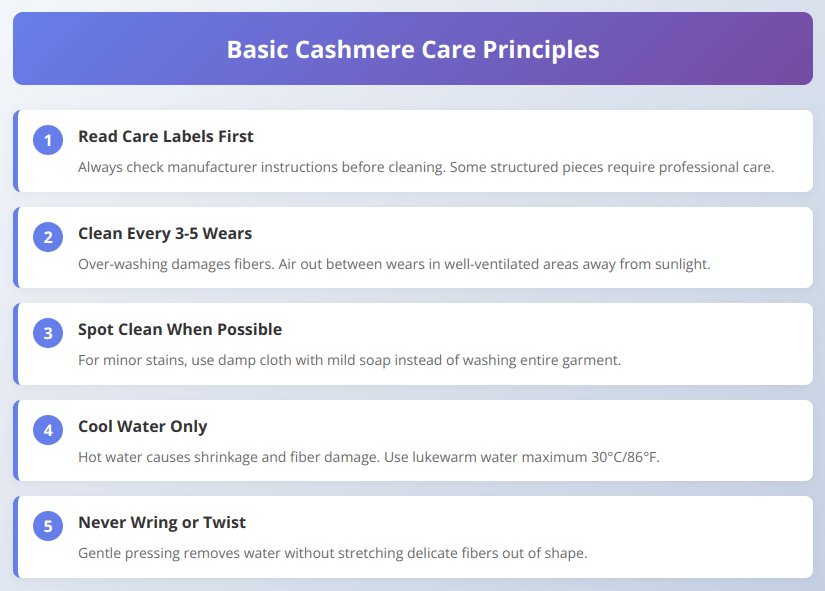 Basic Cashmere Care Principles

1

Read Care Labels First

Always check manufacturer instructions before cleaning. Some structured pieces require professional care.

2

Clean Every 3-5 Wears

Over-washing damages fibers. Air out between wears in well-ventilated areas away from sunlight.

3

Spot Clean When Possible

For minor stains, use damp cloth with mild soap instead of washing entire garment.

4

Cool Water Only

Hot water causes shrinkage and fiber damage. Use lukewarm water maximum 30°C/86°F.

5

Never Wring or Twist

Gentle pressing removes water without stretching delicate fibers out of shape.